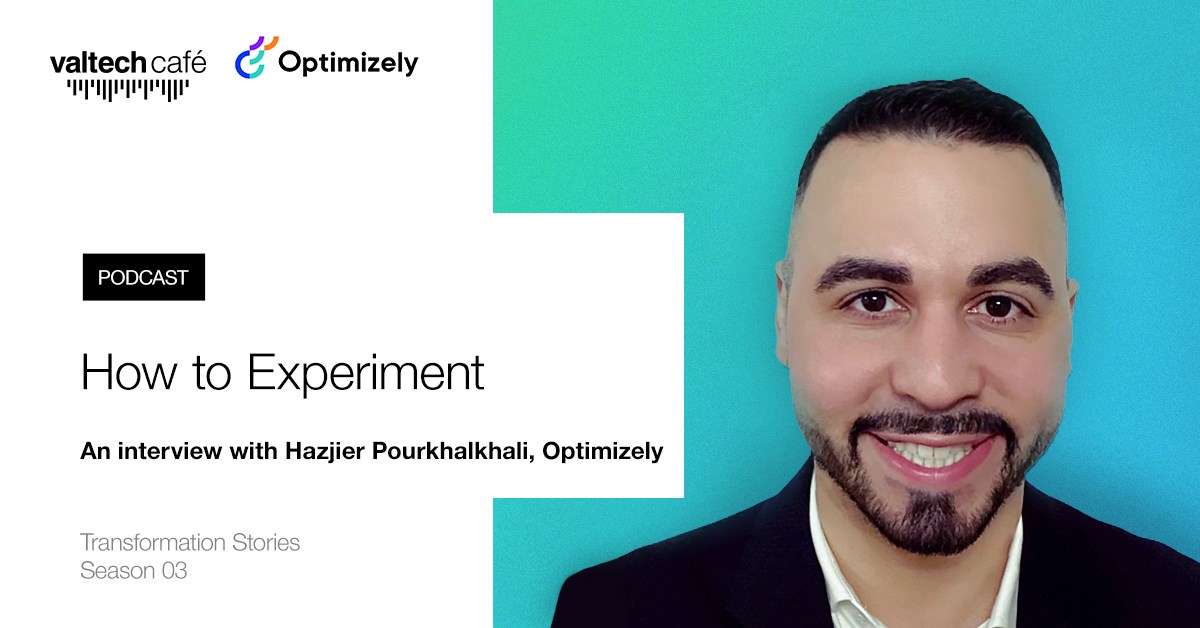 valtech café

Optimizely

PODCAST

How to Experiment

An interview with Hazjier Pourkhalkhali, Optimizely

Transformation Stories
Season 03